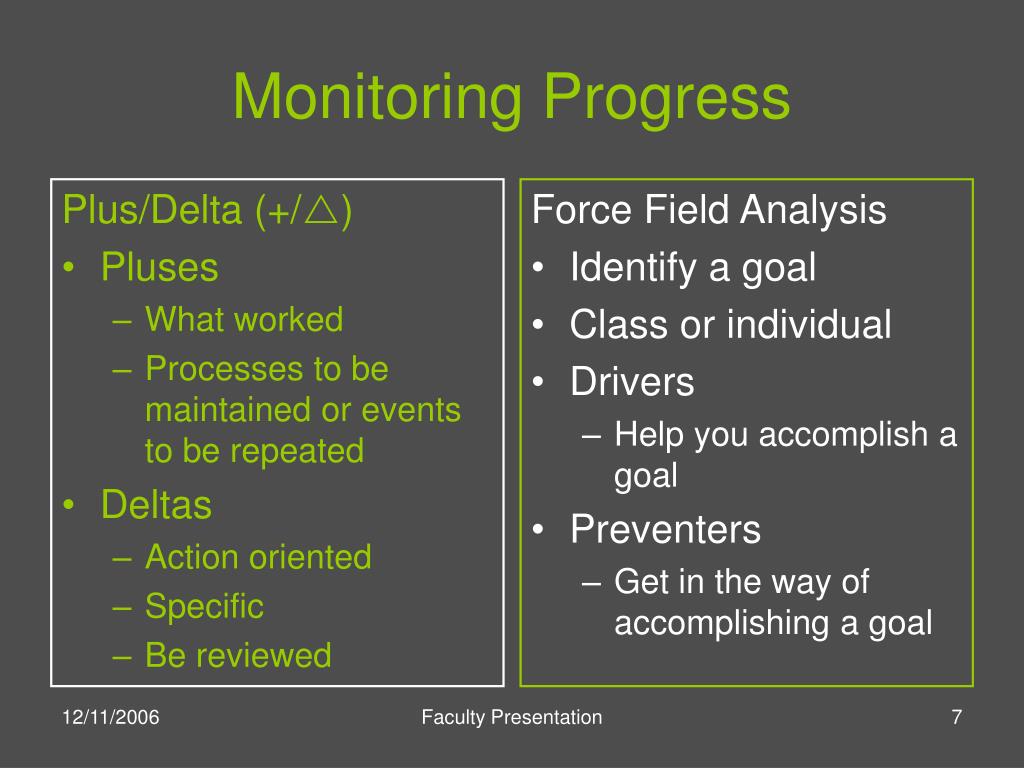 Monitoring Progress

Plus/Delta (+/△)
• Pluses
– What worked
– Processes to be maintained or events to be repeated
• Deltas
– Action oriented
– Specific
– Be reviewed

Force Field Analysis
• Identify a goal
• Class or individual
• Drivers
– Help you accomplish a goal
• Preventers
– Get in the way of accomplishing a goal

12/11/2006
Faculty Presentation
7